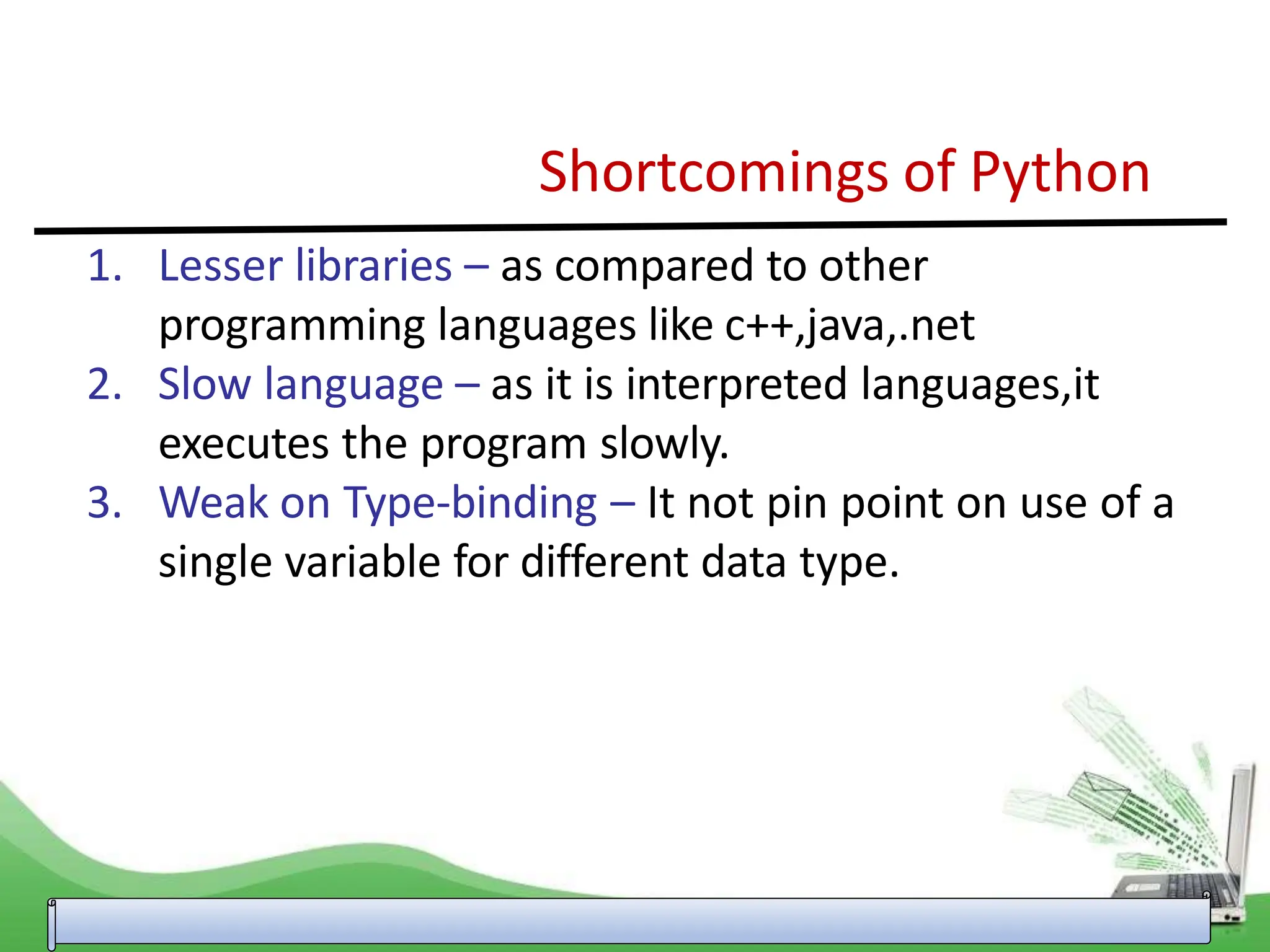 Shortcomings of Python

1. Lesser libraries – as compared to other programming languages like c++,java,.net
2. Slow language – as it is interpreted languages,it executes the program slowly.
3. Weak on Type-binding – It not pin point on use of a single variable for different data type.